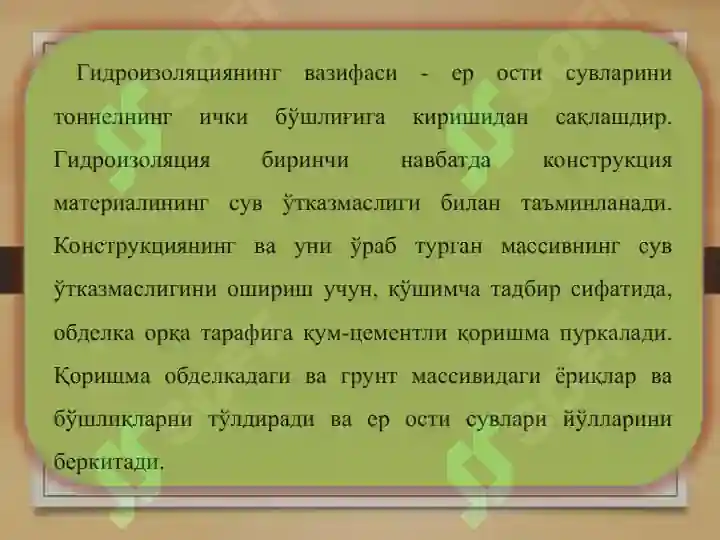 Гидроизоляциянинг вазифаси - ер ости сувларини тоннелнинг ички бўшлиғига киришидан сақлашдир. Гидроизоляция биринчи навбатда конструкция материалининг сув ўтказмаслиги билан таъминланади. Конструкциянинг ва уни ўраб турган массивнинг сув ўтказмаслигини ошириш учун, қўшимча тадбир сифатида, обделка орқа тарафига қум-цементли қоришма пуркалади. Қоришма обделкадаги ва грунт массивидаги ёриқлар ва бўшлиқларни тўлдиради ва ер ости сувлари йўлларини беркитади.